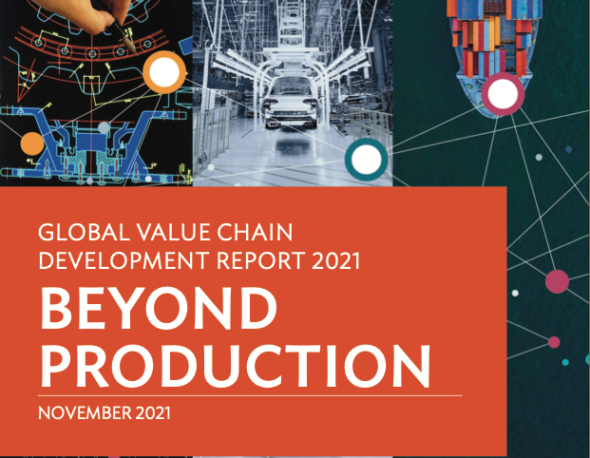 GLOBAL VALUE CHAIN DEVELOPMENT REPORT 2021

BEYOND PRODUCTION

NOVEMBER 2021